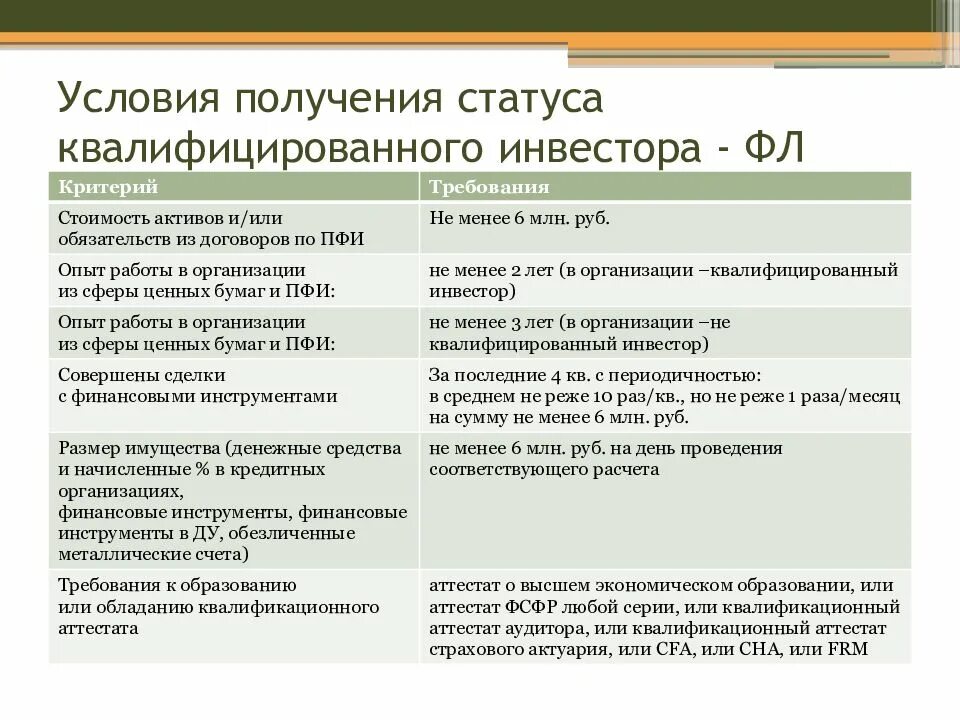 Условия получения статуса квалифицированного инвестора - ФЛ

| Критерий | Требования |
|---|---|
| Стоимость активов и/или обязательств из договоров по ПФИ | Не менее 6 млн. руб. |
| Опыт работы в организации из сферы ценных бумаг и ПФИ: | не менее 2 лет (в организации –квалифицированный инвестор) |
| Опыт работы в организации из сферы ценных бумаг и ПФИ: | не менее 3 лет (в организации –не квалифицированный инвестор) |
| Совершены сделки с финансовыми инструментами | За последние 4 кв. с периодичностью: в среднем не реже 10 раз/кв., но не реже 1 раза/месяц на сумму не менее 6 млн. руб. |
| Размер имущества (денежные средства и начисленные % в кредитных организациях, финансовые инструменты, финансовые инструменты в ДУ, обезличенные металлические счета) | не менее 6 млн. руб. на день проведения соответствующего расчета |
| Требования к образованию или обладанию квалификационного аттестата | аттестат о высшем экономическом образовании, или аттестат ФСФР любой серии, или квалификационный аттестат аудитора, или квалификационный аттестат страхового актуария, или CFA, или CHA, или FRM |